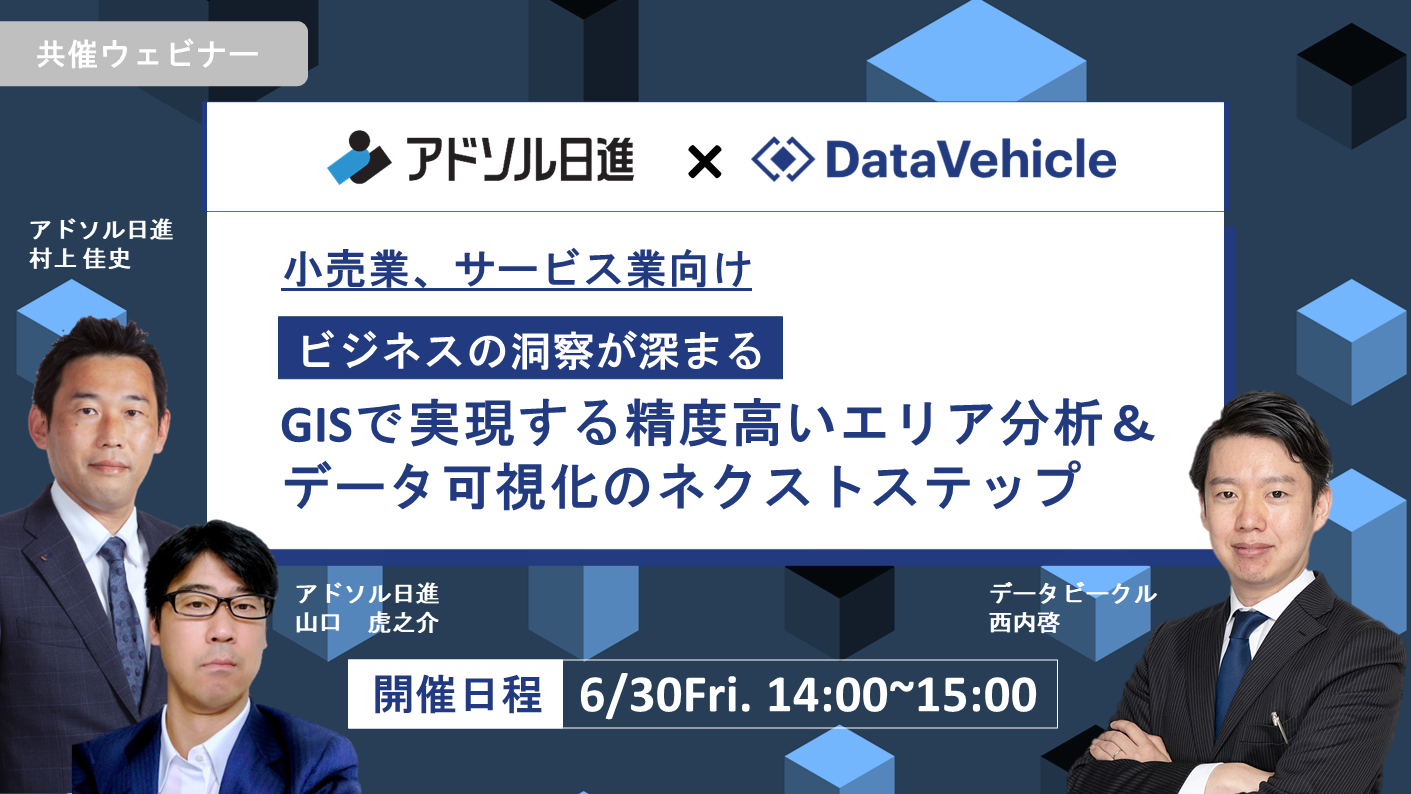 共催ウェビナー

アドソル日進 × DataVehicle

アドソル日進
村上 佳史

小売業、サービス業向け

ビジネスの洞察が深まる

GISで実現する精度高いエリア分析＆データ可視化のネクストステップ

アドソル日進
山口　虎之介

データビークル
西内啓

開催日程 6/30Fri. 14:00~15:00